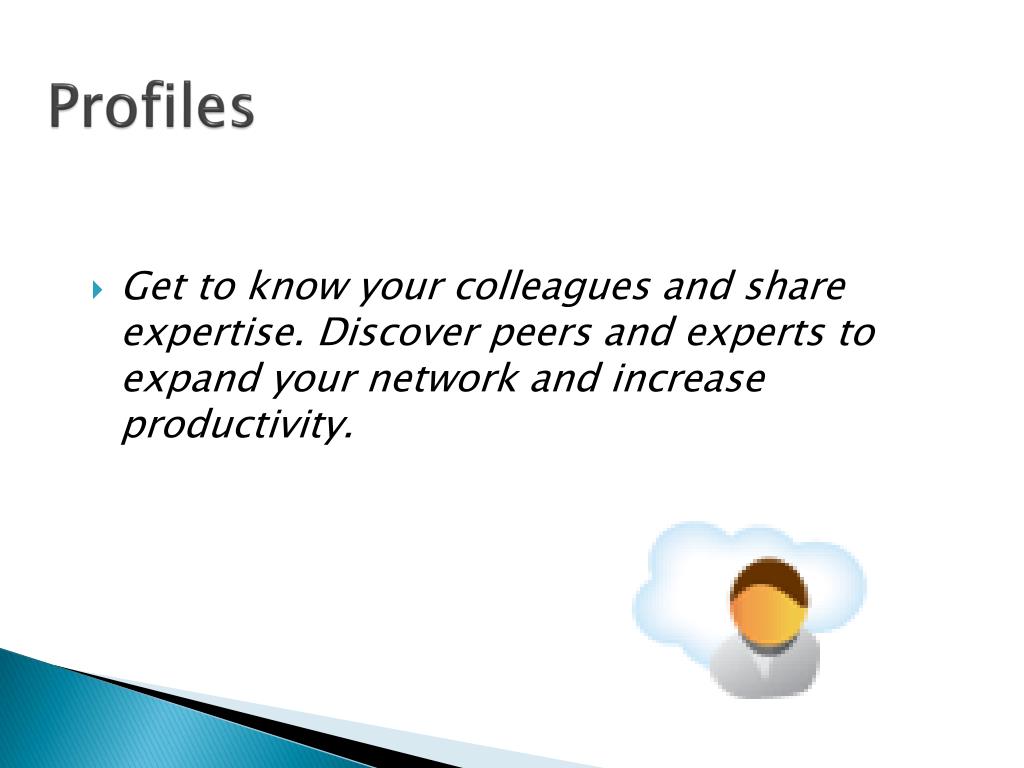 Profiles

Get to know your colleagues and share expertise. Discover peers and experts to expand your network and increase productivity.